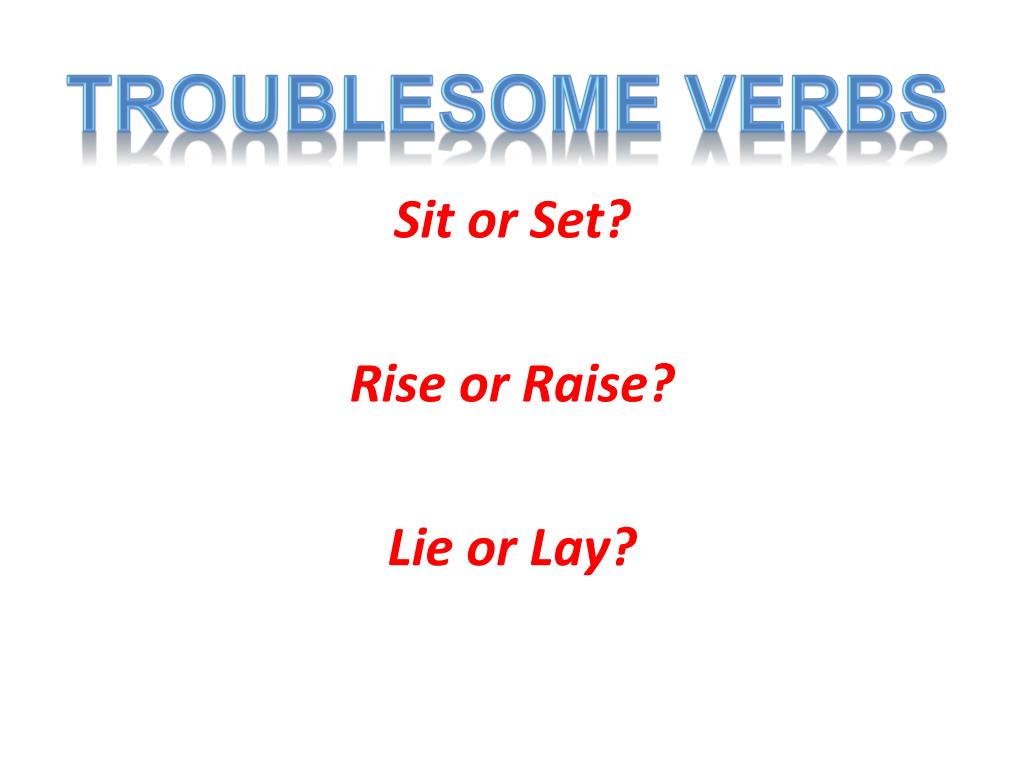 TROUBLESOME VERBS

Sit or Set?

Rise or Raise?

Lie or Lay?